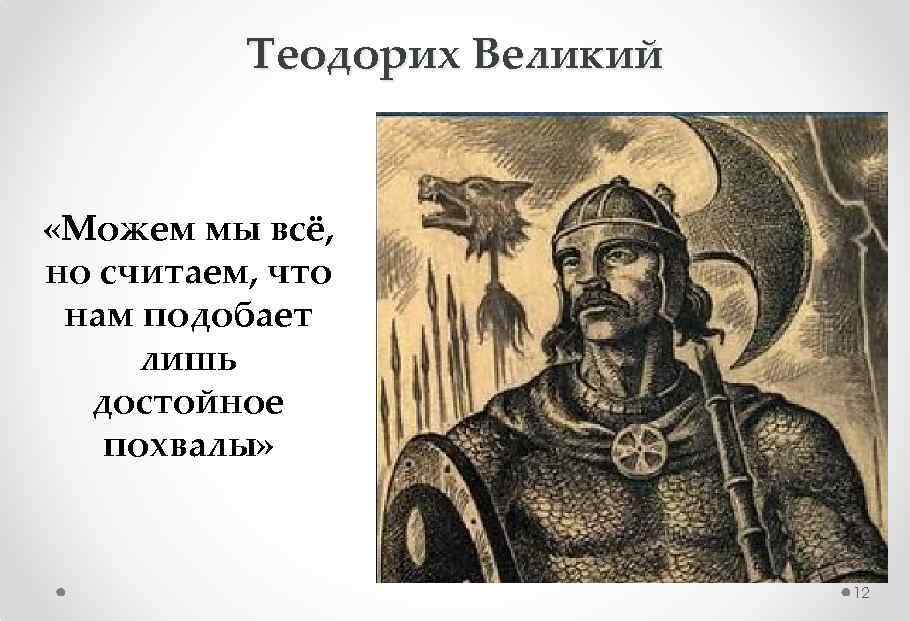 Теодорих Великий

«Можем мы всё, но считаем, что нам подобает лишь достойное похвалы»

12